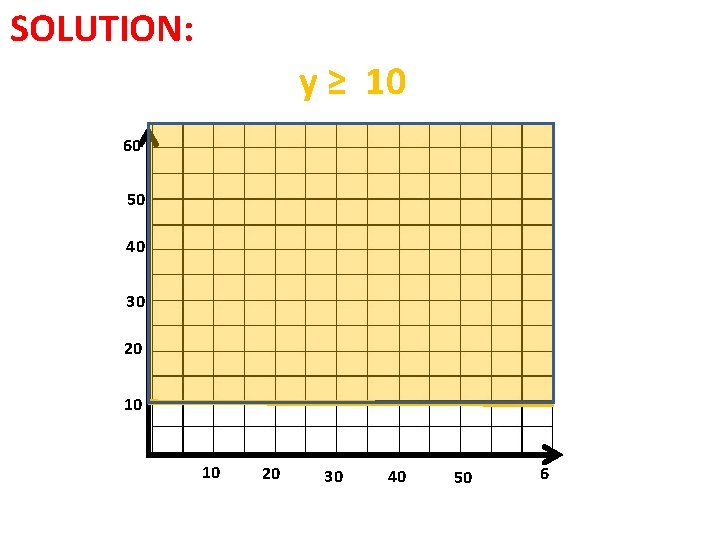 SOLUTION:

$y \geq 10$

60
50
40
30
20
10

10
20
30
40
50
6